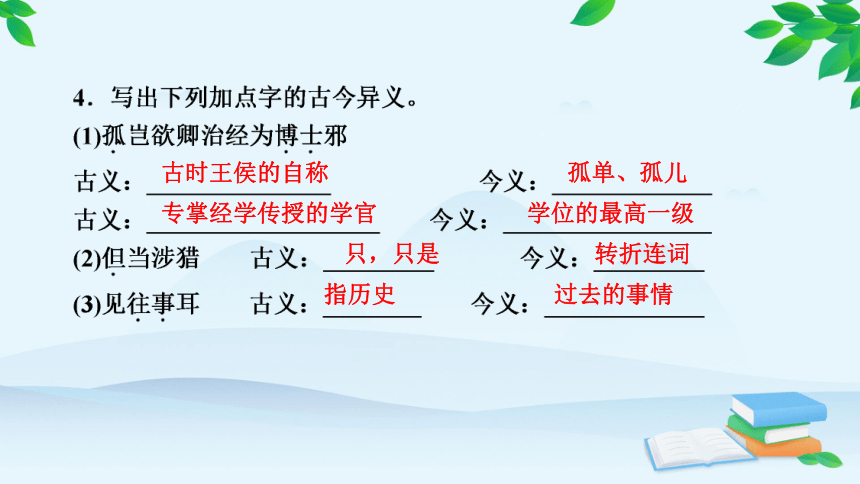 4．写出下列加点字的古今异义。

(1)孤岂欲卿治经为博士邪

古义：古时王侯的自称　　今义：孤单、孤儿

古义：专掌经学传授的学官　　今义：学位的最高一级

(2)但当涉猎　　古义：只，只是　　今义：转折连词

(3)见往事耳　　古义：指历史　　今义：过去的事情